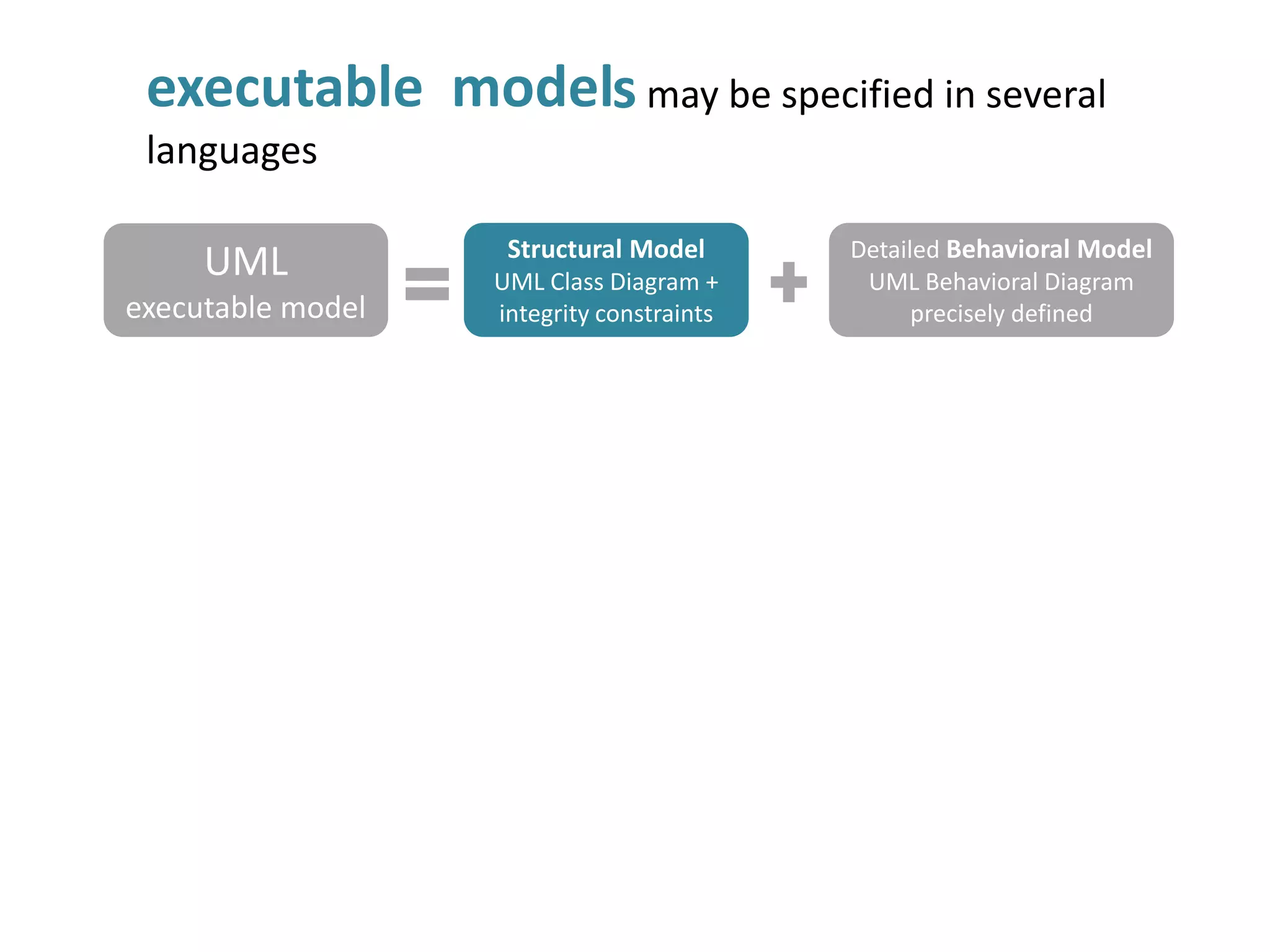 executable models may be specified in several languages

UML
executable model

=

Structural Model
UML Class Diagram +
integrity constraints

+

Detailed Behavioral Model
UML Behavioral Diagram
precisely defined